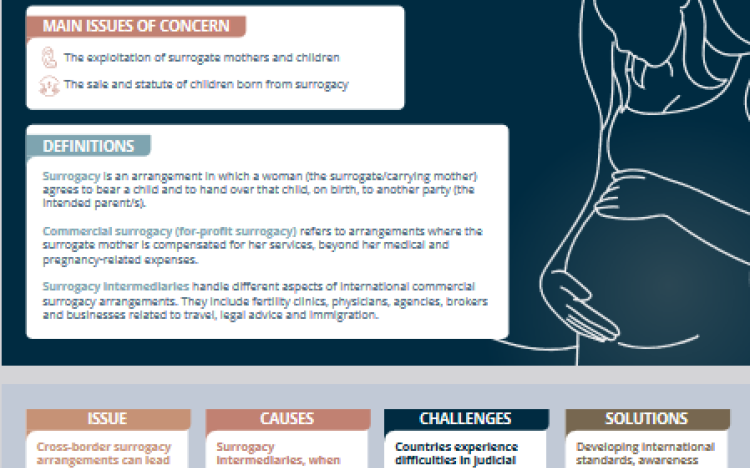 MAIN ISSUES OF CONCERN

The exploitation of surrogate mothers and children

The sale and statute of children born from surrogacy

DEFINITIONS

Surrogacy is an arrangement in which a woman (the surrogate/carrying mother) agrees to bear a child and to hand over that child, on birth, to another party (the intended parent/s).

Commercial surrogacy (for-profit surrogacy) refers to arrangements where the surrogate mother is compensated for her services, beyond her medical and pregnancy-related expenses.

Surrogacy intermediaries handle different aspects of international commercial surrogacy arrangements. They include fertility clinics, physicians, agencies, brokers and businesses related to travel, legal advice and immigration.

ISSUE

Cross-border surrogacy arrangements can lead

CAUSES

Surrogacy intermediaries, when

CHALLENGES

Countries experience difficulties in judicial

SOLUTIONS

Developing international standards, awareness